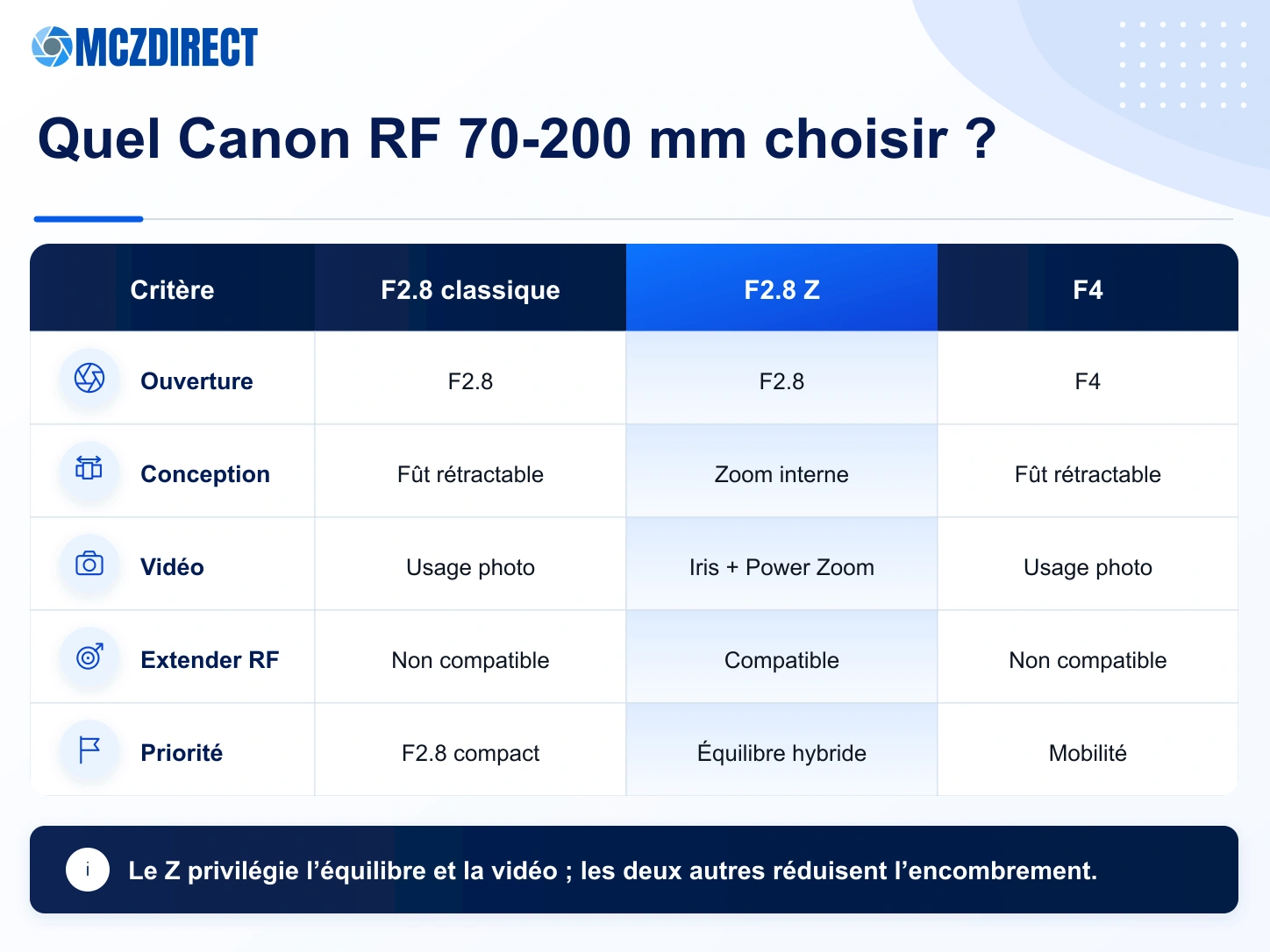 MCZDIRECT

Quel Canon RF 70-200 mm choisir ?

| Critère | F2.8 classique | F2.8 Z | F4 |
|---|---|---|---|
| Ouverture | F2.8 | F2.8 | F4 |
| Conception | Fût rétractable | Zoom interne | Fût rétractable |
| Vidéo | Usage photo | Iris + Power Zoom | Usage photo |
| Extender RF | Non compatible | Compatible | Non compatible |
| Priorité | F2.8 compact | Équilibre hybride | Mobilité |

i Le Z privilégie l’équilibre et la vidéo ; les deux autres réduisent l’encombrement.